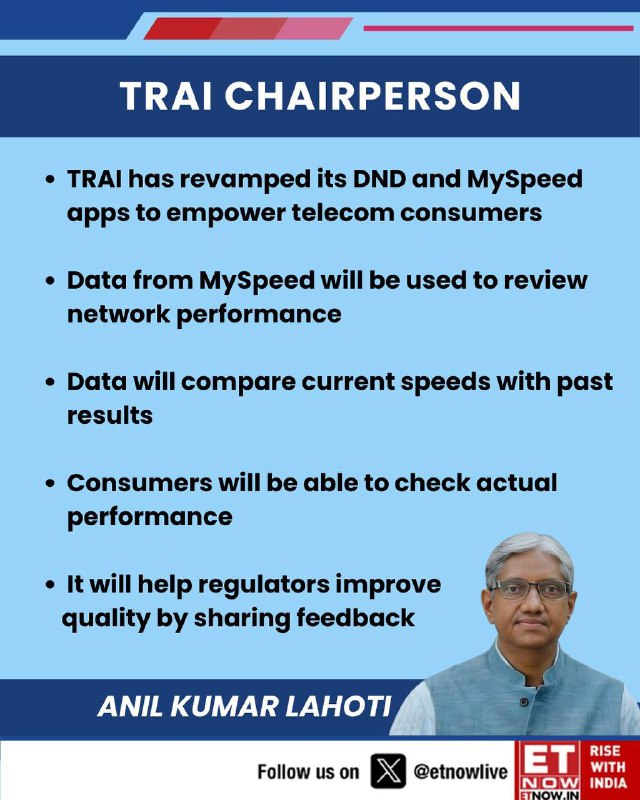 TRAI CHAIRPERSON

• TRAI has revamped its DND and MySpeed apps to empower telecom consumers

• Data from MySpeed will be used to review network performance

• Data will compare current speeds with past results

• Consumers will be able to check actual performance

• It will help regulators improve quality by sharing feedback

ANIL KUMAR LAHOTI

Follow us on @etnowlive

ET NOW ETNOW.IN

RISE WITH INDIA